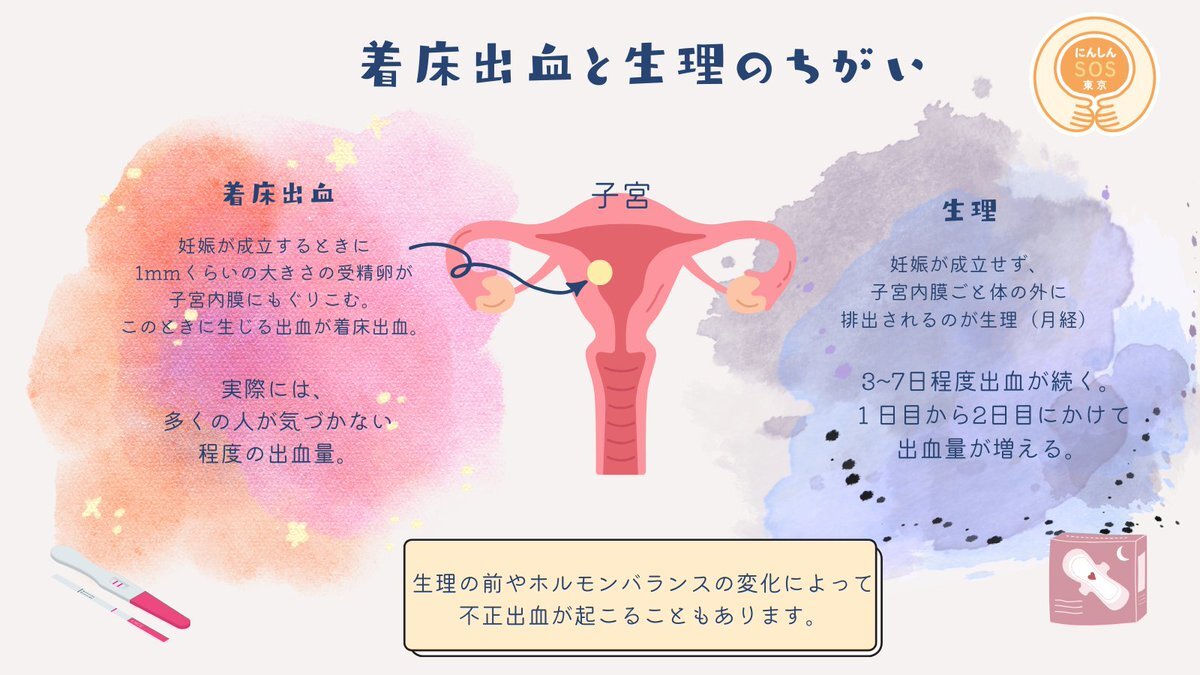 着床出血と生理のちがい

にんしん
SOS
東京

着床出血

妊娠が成立するときに
1mmくらいの大きさの受精卵が
子宮内膜にもぐりこむ。
このときに生じる出血が着床出血。

実際には、
多くの人が気づかない
程度の出血量。

子宮

生理

妊娠が成立せず、
子宮内膜ごと体の外に
排出されるのが生理（月経）

3~7日程度出血が続く。
１日目から2日目にかけて
出血量が増える。

生理の前やホルモンバランスの変化によって
不正出血が起こることもあります。